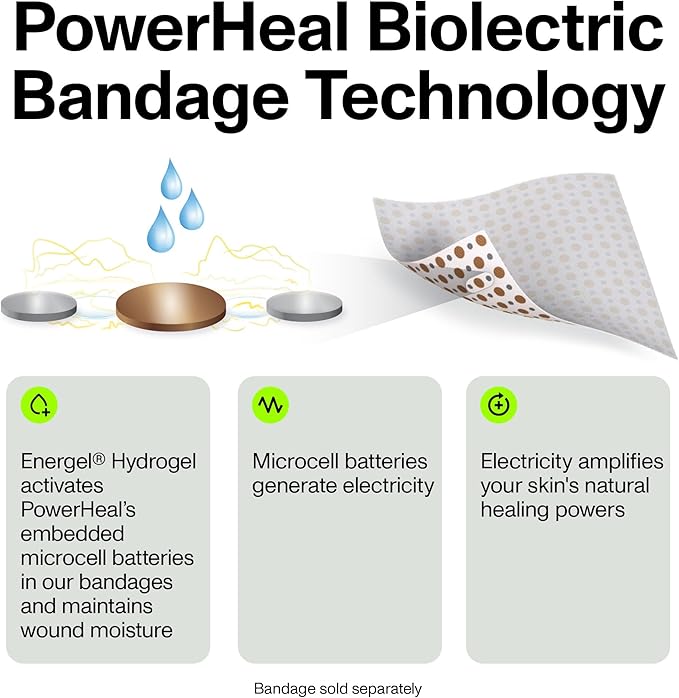 PowerHeal Biolectric Bandage Technology

Energel® Hydrogel activates PowerHeal's embedded microcell batteries in our bandages and maintains wound moisture

Microcell batteries generate electricity

Electricity amplifies your skin's natural healing powers

Bandage sold separately